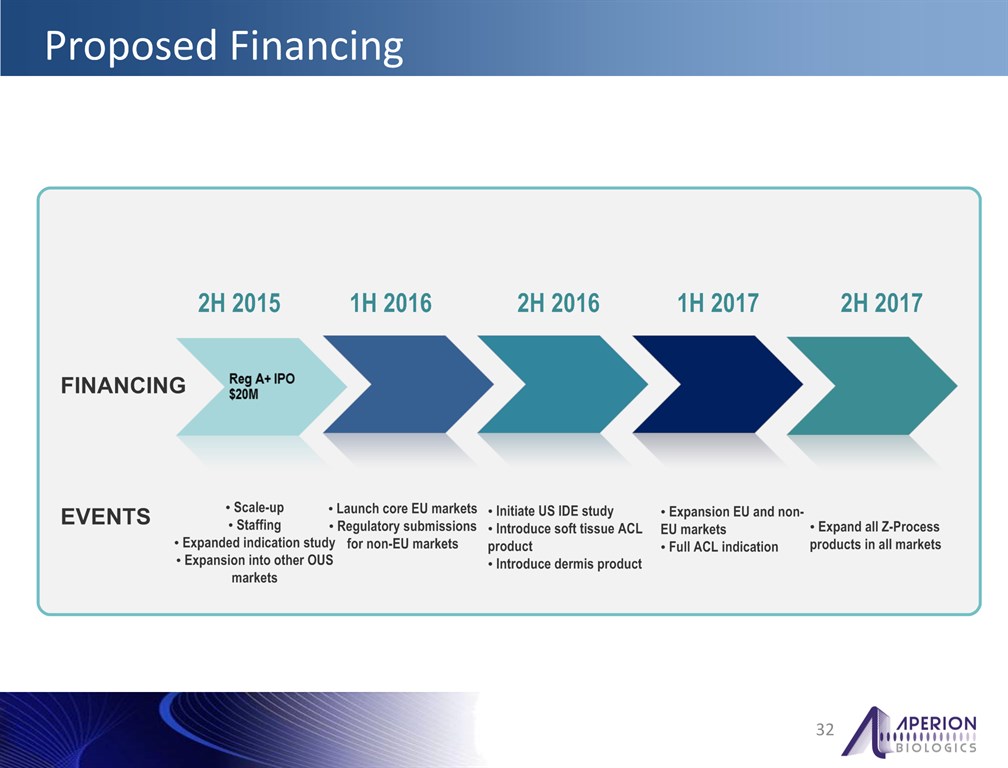 Proposed Financing

2H 2015
1H 2016
2H 2016
1H 2017
2H 2017

FINANCING

Reg A+ IPO $20M

EVENTS

• Scale-up
• Staffing
• Expanded indication study
• Expansion into other OUS markets

• Launch core EU markets
• Regulatory submissions for non-EU markets

• Initiate US IDE study
• Introduce soft tissue ACL product
• Introduce dermis product

• Expansion EU and non-EU markets
• Full ACL indication

• Expand all Z-Process products in all markets

32

APERION BIOLOGICS